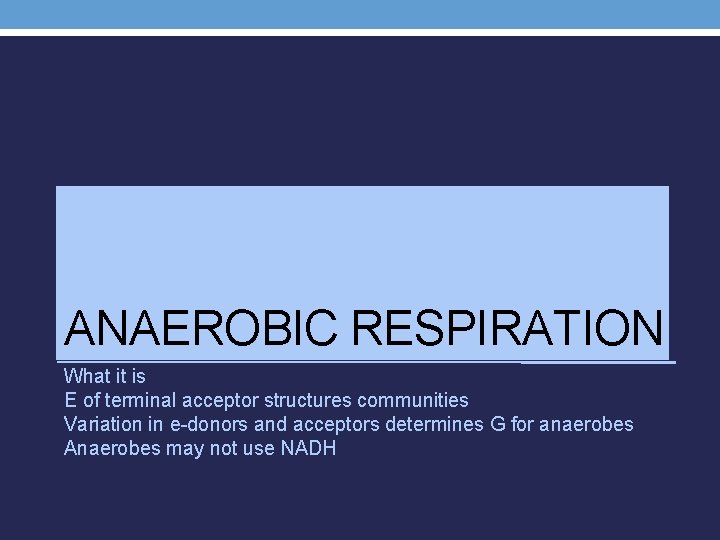 ANAEROBIC RESPIRATION

What it is
E of terminal acceptor structures communities
Variation in e-donors and acceptors determines G for anaerobes
Anaerobes may not use NADH